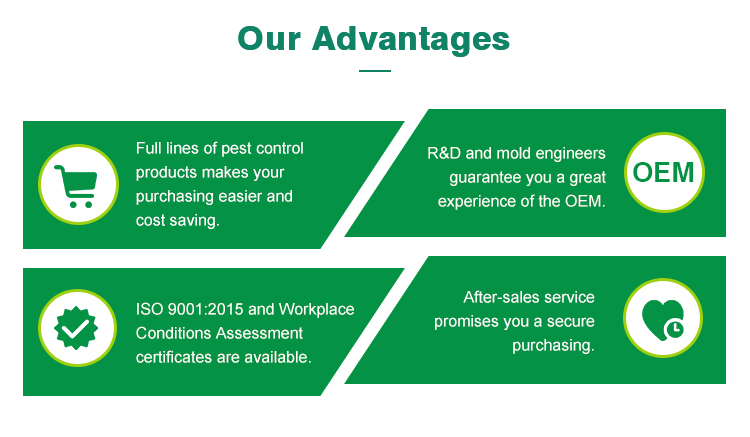 Our Advantages

Full lines of pest control products makes your purchasing easier and cost saving.

R&D and mold engineers guarantee you a great experience of the OEM.

OEM

ISO 9001:2015 and Workplace Conditions Assessment certificates are available.

After-sales service promises you a secure purchasing.